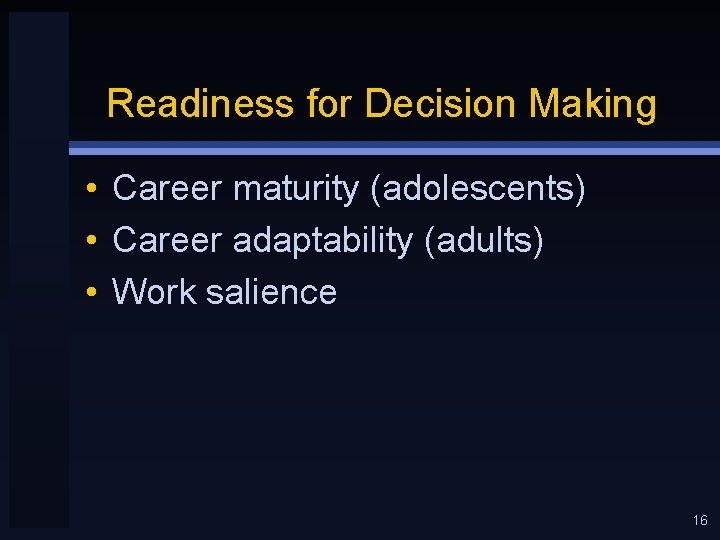 Readiness for Decision Making

• Career maturity (adolescents)
• Career adaptability (adults)
• Work salience

16